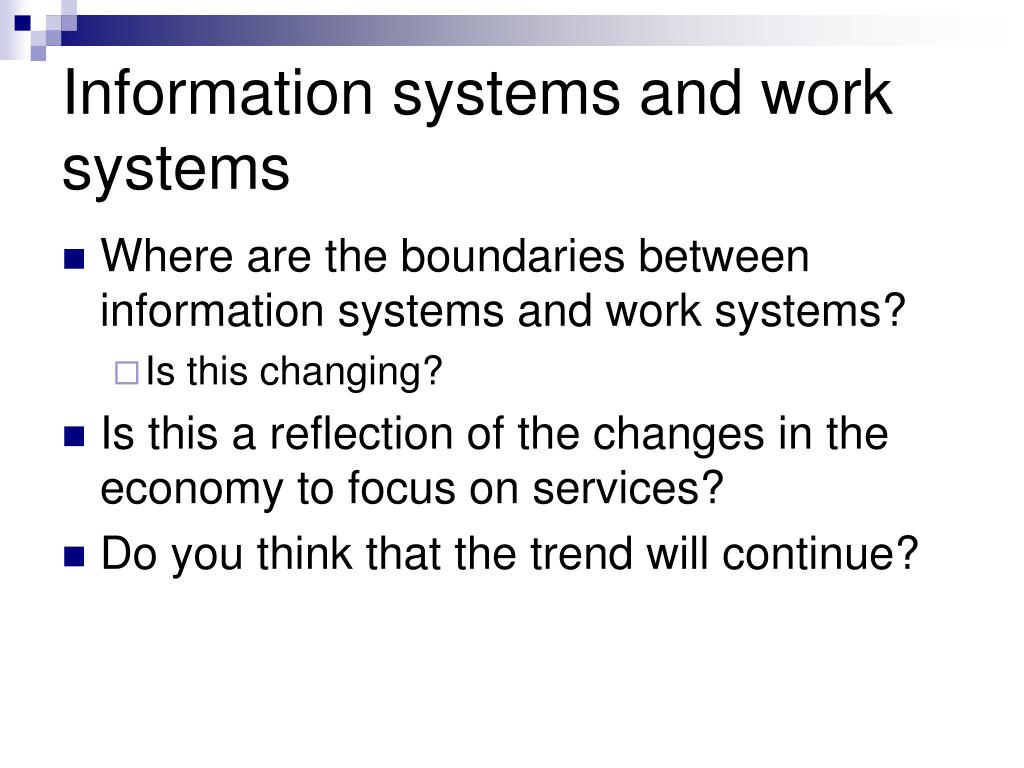 Information systems and work systems

Where are the boundaries between information systems and work systems?

Is this changing?

Is this a reflection of the changes in the economy to focus on services?

Do you think that the trend will continue?